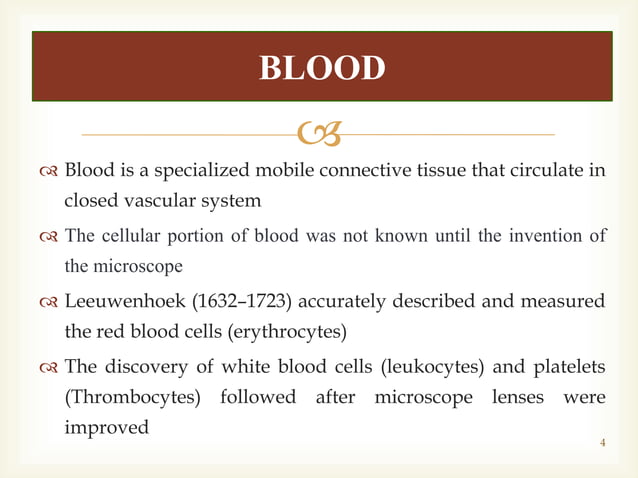 BLOOD

Blood is a specialized mobile connective tissue that circulate in closed vascular system

The cellular portion of blood was not known until the invention of the microscope

Leeuwenhoek (1632–1723) accurately described and measured the red blood cells (erythrocytes)

The discovery of white blood cells (leukocytes) and platelets (Thrombocytes) followed after microscope lenses were improved

4